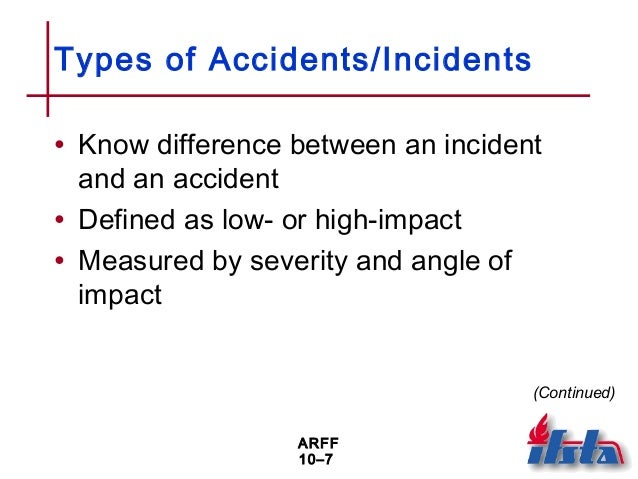 Types of Accidents/Incidents

• Know difference between an incident and an accident
• Defined as low- or high-impact
• Measured by severity and angle of impact

(Continued)

ARFF
10–7

ifsta